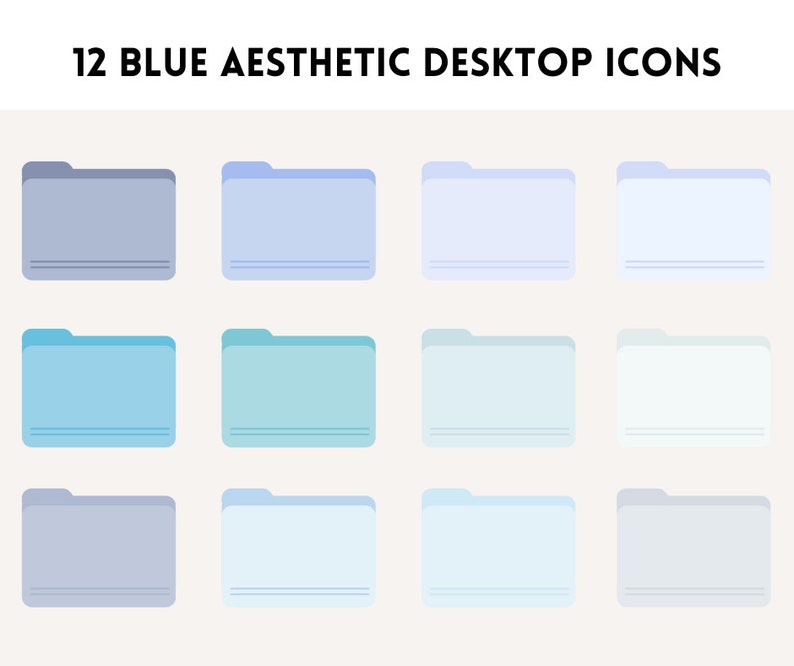 12 BLUE AESTHETIC DESKTOP ICONS